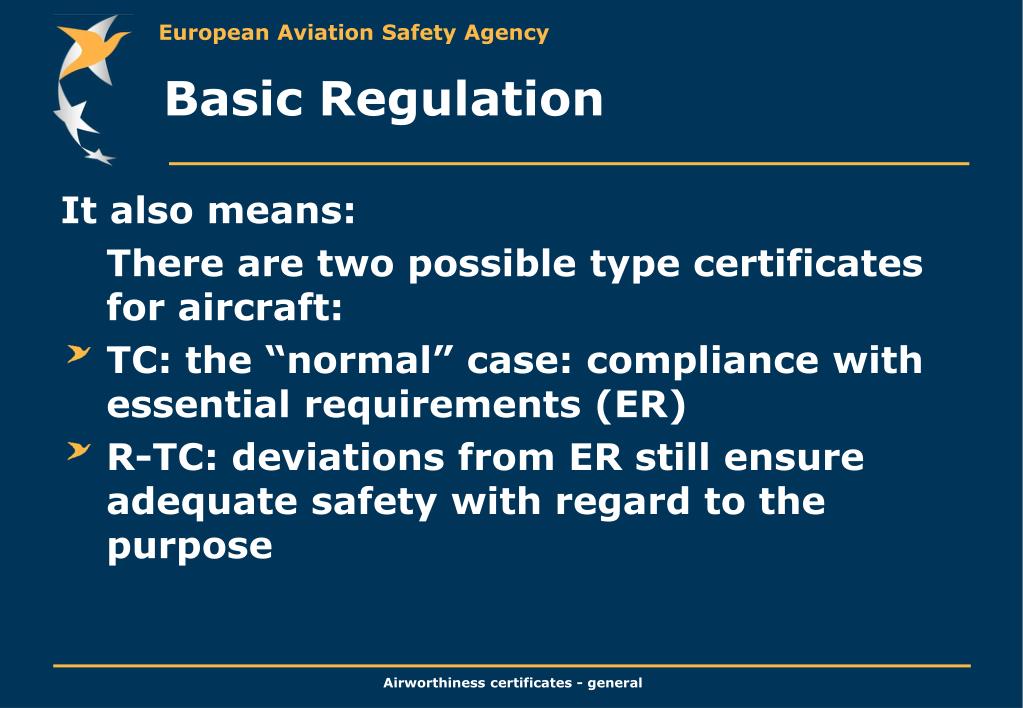 European Aviation Safety Agency

Basic Regulation

It also means:

There are two possible type certificates for aircraft:

TC: the “normal” case: compliance with essential requirements (ER)

R-TC: deviations from ER still ensure adequate safety with regard to the purpose

Airworthiness certificates - general